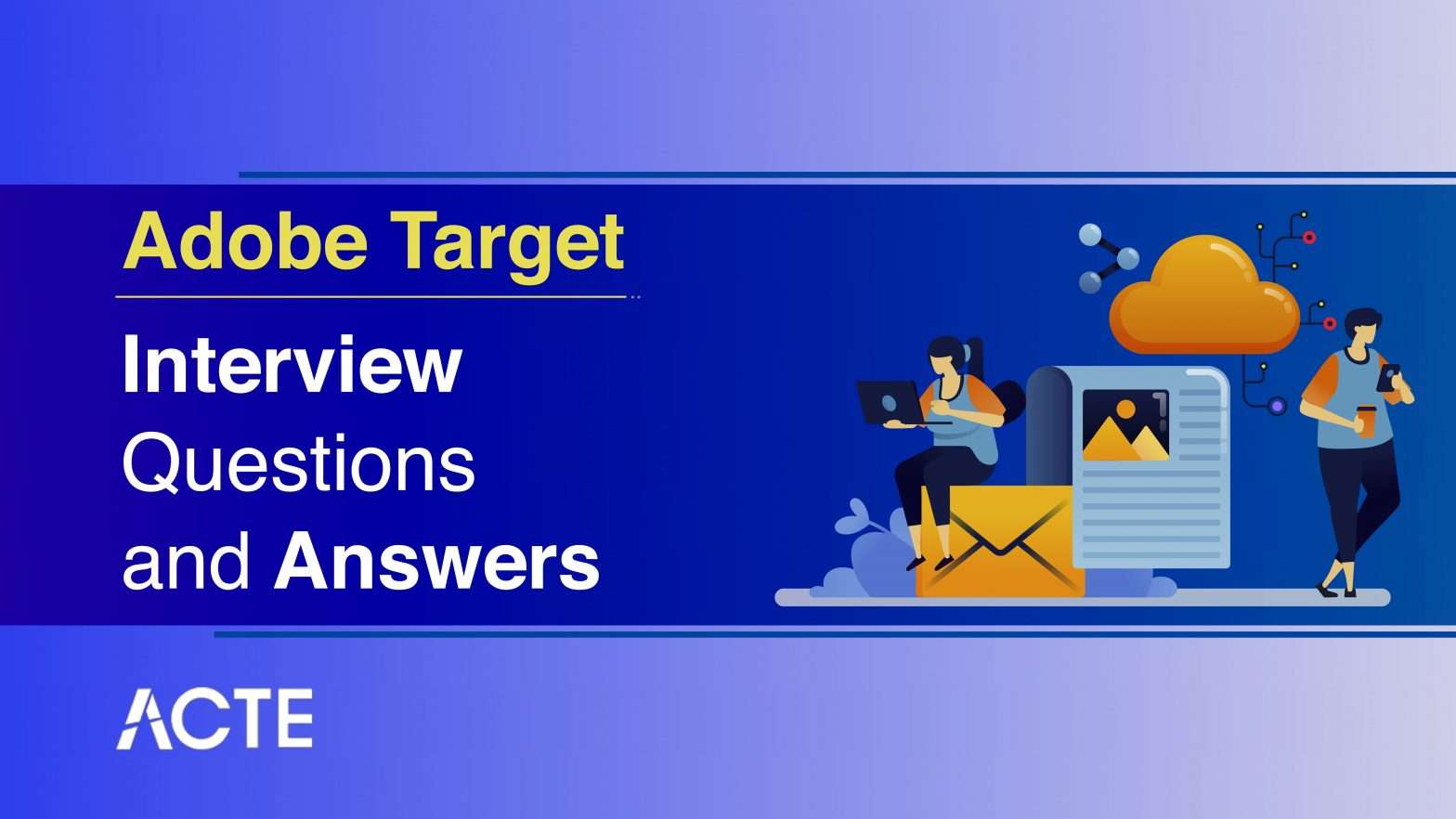 Adobe Target

Interview
Questions
and Answers

ACTE